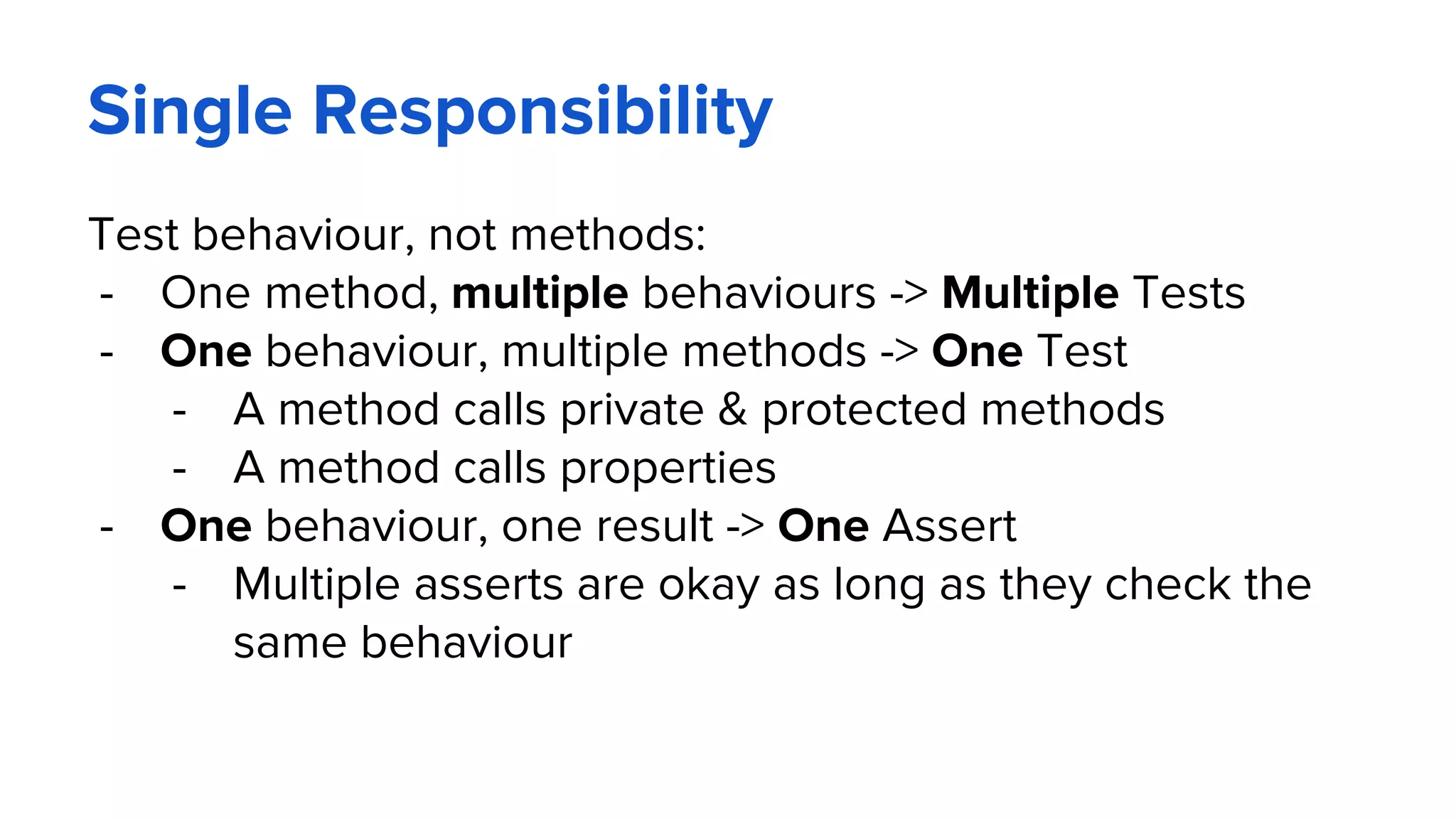 Single Responsibility

Test behaviour, not methods:
- One method, multiple behaviours -> Multiple Tests
- One behaviour, multiple methods -> One Test
  - A method calls private & protected methods
  - A method calls properties
- One behaviour, one result -> One Assert
  - Multiple asserts are okay as long as they check the same behaviour